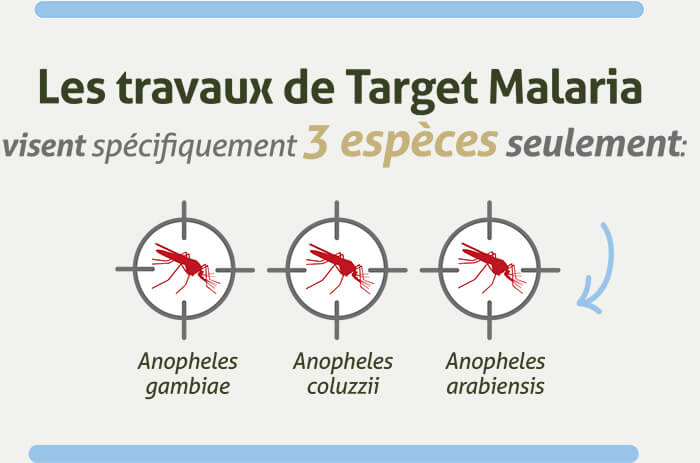 Les travaux de Target Malaria

visent spécifiquement 3 espèces seulement:

Anopheles gambiae

Anopheles coluzzii

Anopheles arabiensis